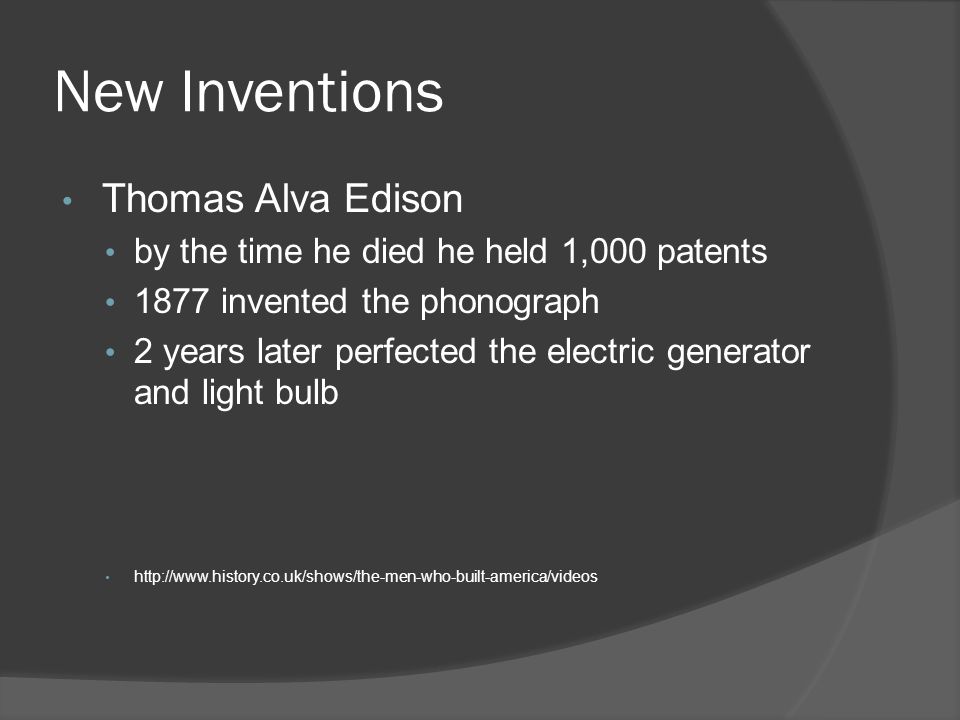 New Inventions

• Thomas Alva Edison
  • by the time he died he held 1,000 patents
  • 1877 invented the phonograph
  • 2 years later perfected the electric generator and light bulb

  • http://www.history.co.uk/shows/the-men-who-built-america/videos